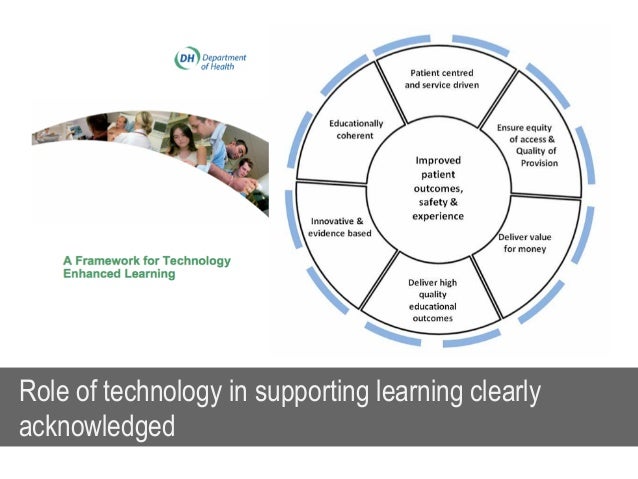 DH Department of Health

A Framework for Technology Enhanced Learning

Patient centred and service driven

Ensure equity of access & Quality of Provision

Deliver value for money

Deliver high quality educational outcomes

Innovative & evidence based

Educationally coherent

Improved patient outcomes, safety & experience

Role of technology in supporting learning clearly acknowledged